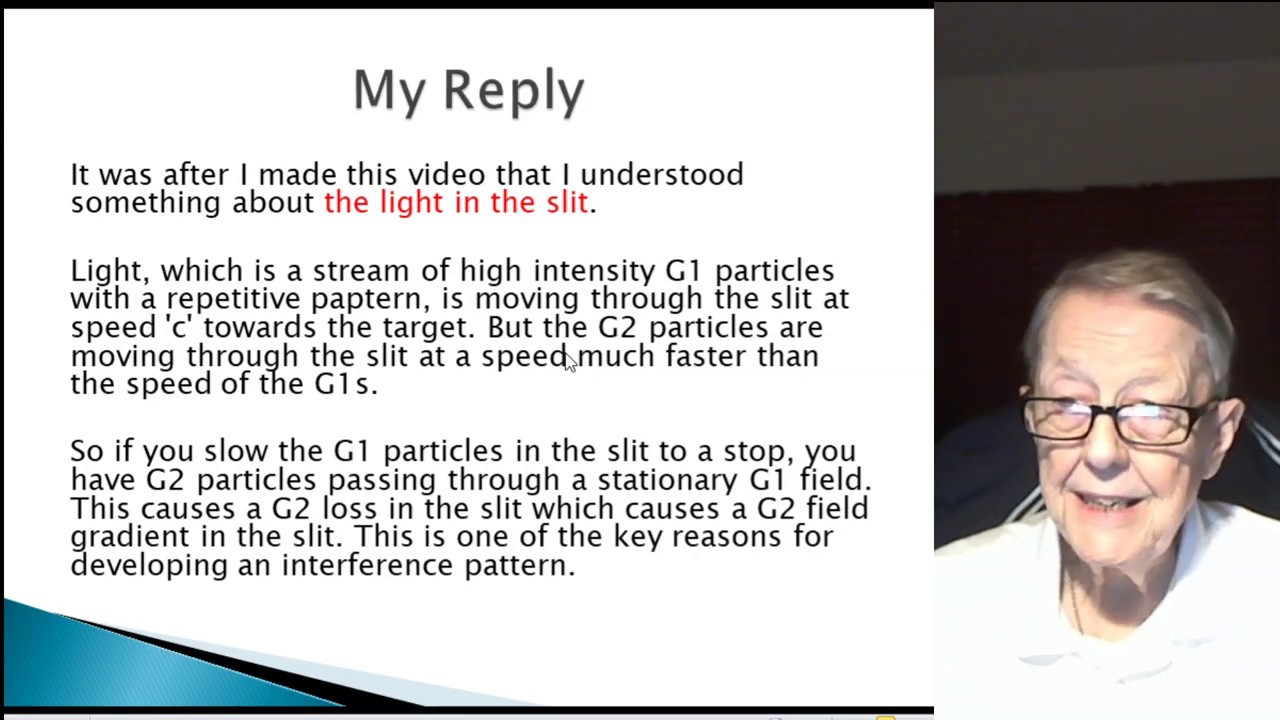 My Reply

It was after I made this video that I understood something about the light in the slit.

Light, which is a stream of high intensity G1 particles with a repetitive paptern, is moving through the slit at speed 'c' towards the target. But the G2 particles are moving through the slit at a speed much faster than the speed of the G1s.

So if you slow the G1 particles in the slit to a stop, you have G2 particles passing through a stationary G1 field. This causes a G2 loss in the slit which causes a G2 field gradient in the slit. This is one of the key reasons for developing an interference pattern.